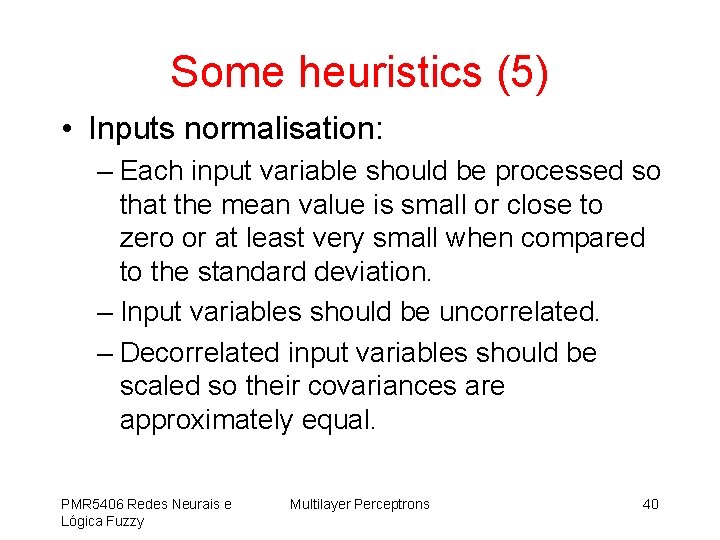 Some heuristics (5)

• Inputs normalisation:

– Each input variable should be processed so that the mean value is small or close to zero or at least very small when compared to the standard deviation.

– Input variables should be uncorrelated.

– Decorrelated input variables should be scaled so their covariances are approximately equal.

PMR5406 Redes Neurais e Lógica Fuzzy

Multilayer Perceptrons

40